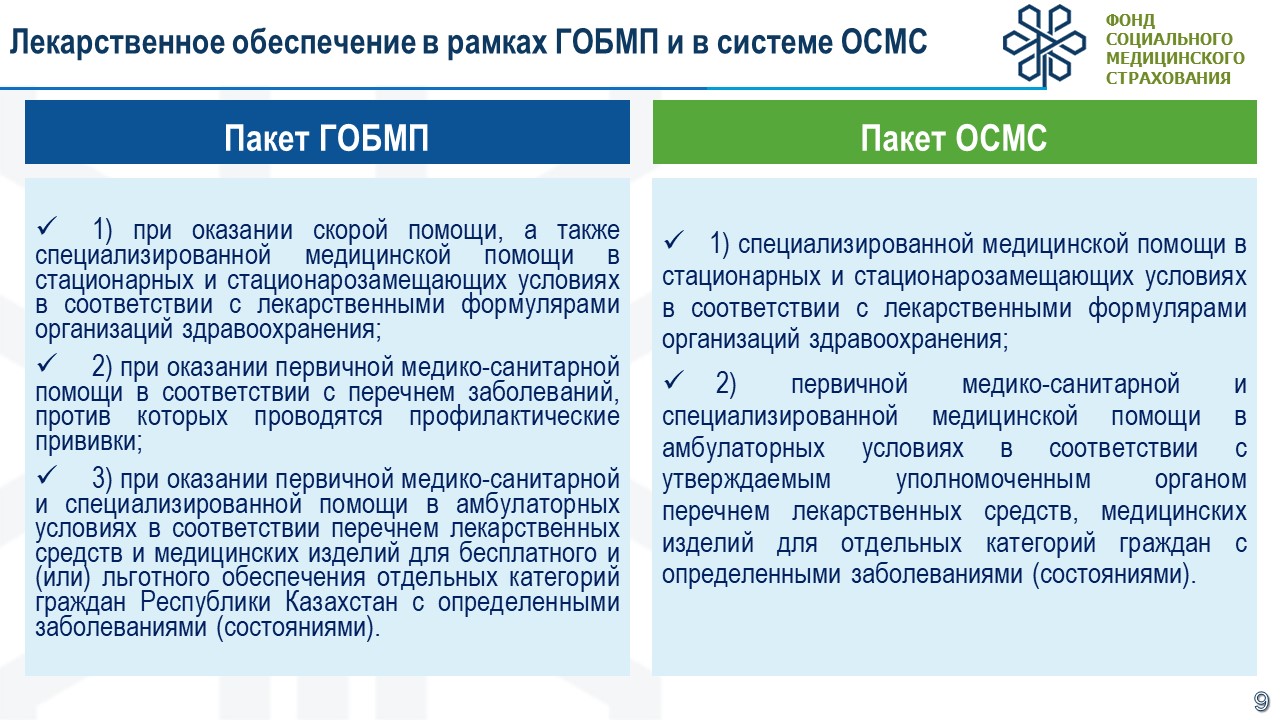 Лекарственное обеспечение в рамках ГОБМП и в системе ОСМС

ФОНД
СОЦИАЛЬНОГО
МЕДИЦИНСКОГО
СТРАХОВАНИЯ

Пакет ГОБМП

✓ 1) при оказании скорой помощи, а также специализированной медицинской помощи в стационарных и стационарозамещающих условиях в соответствии с лекарственными формулярами организаций здравоохранения;

✓ 2) при оказании первичной медико-санитарной помощи в соответствии с перечнем заболеваний, против которых проводятся профилактические прививки;

✓ 3) при оказании первичной медико-санитарной и специализированной помощи в амбулаторных условиях в соответствии перечнем лекарственных средств и медицинских изделий для бесплатного и (или) льготного обеспечения отдельных категорий граждан Республики Казахстан с определенными заболеваниями (состояниями).

Пакет ОСМС

✓ 1) специализированной медицинской помощи в стационарных и стационарозамещающих условиях в соответствии с лекарственными формулярами организаций здравоохранения;

✓ 2) первичной медико-санитарной и специализированной медицинской помощи в амбулаторных условиях в соответствии с утверждаемым уполномоченным органом перечнем лекарственных средств, медицинских изделий для отдельных категорий граждан с определенными заболеваниями (состояниями).

9